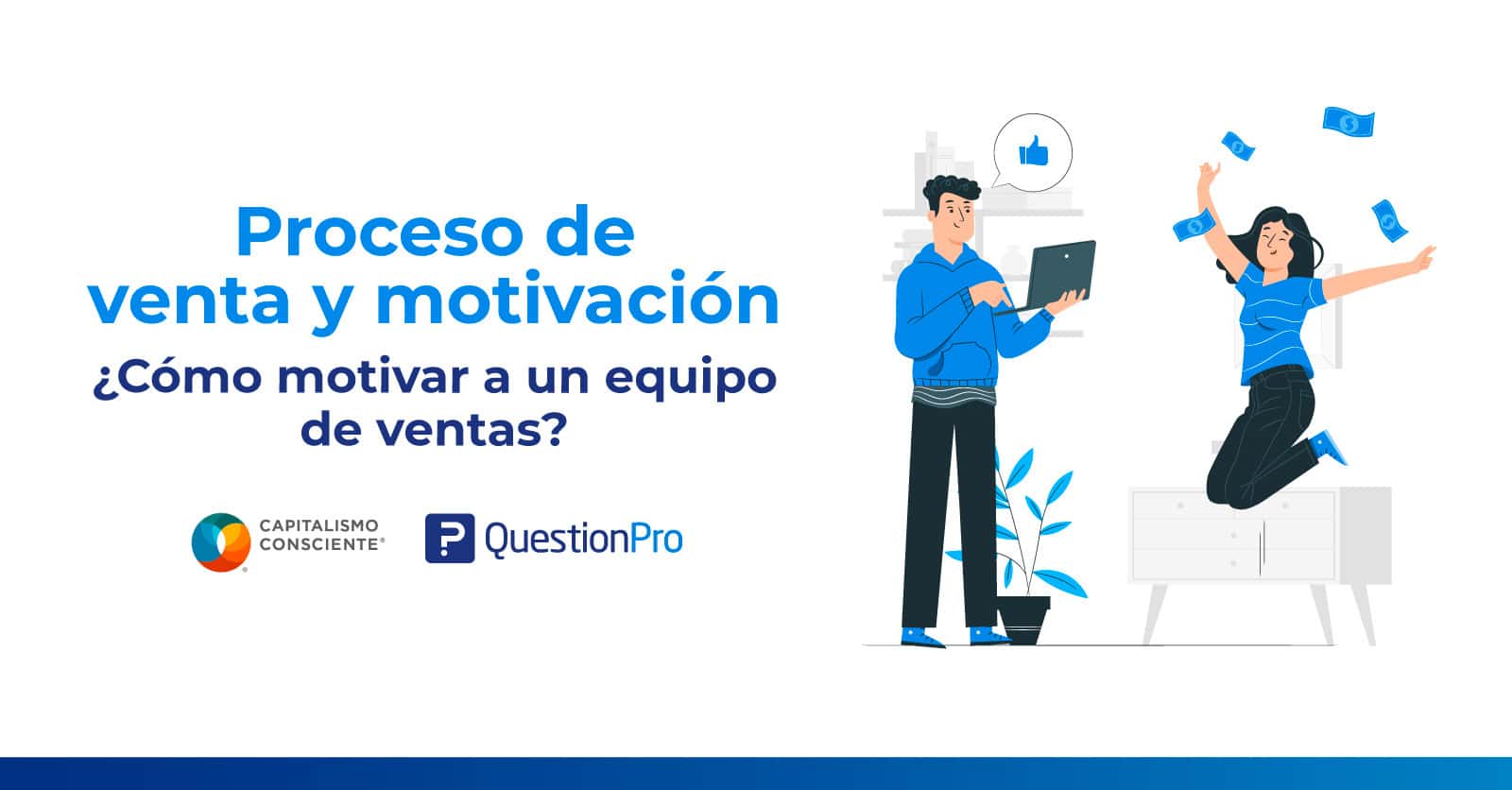 Proceso de venta y motivación

¿Cómo motivar a un equipo de ventas?

CAPITALISMO CONSCIENTE®

QuestionPro